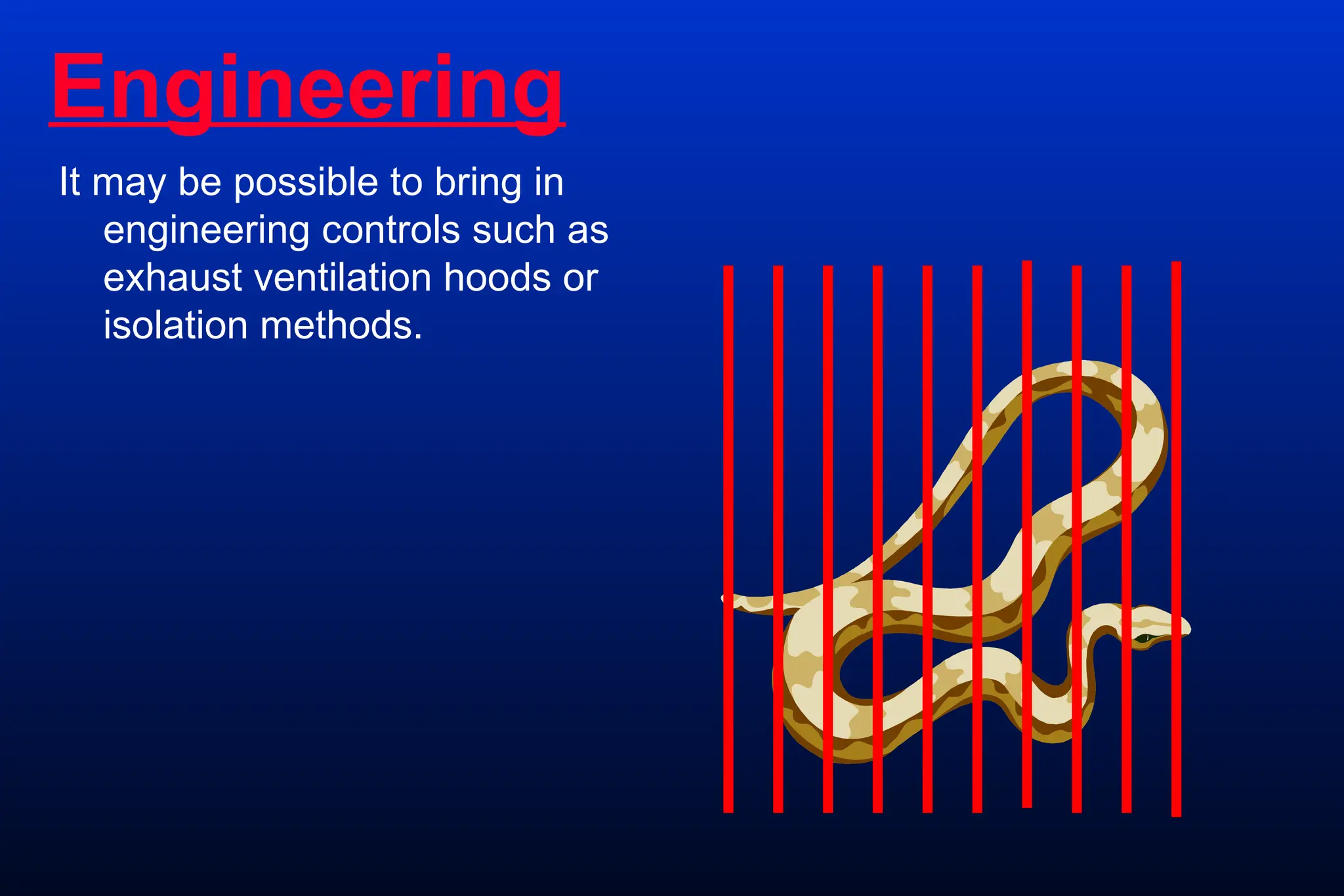 Engineering

It may be possible to bring in engineering controls such as exhaust ventilation hoods or isolation methods.